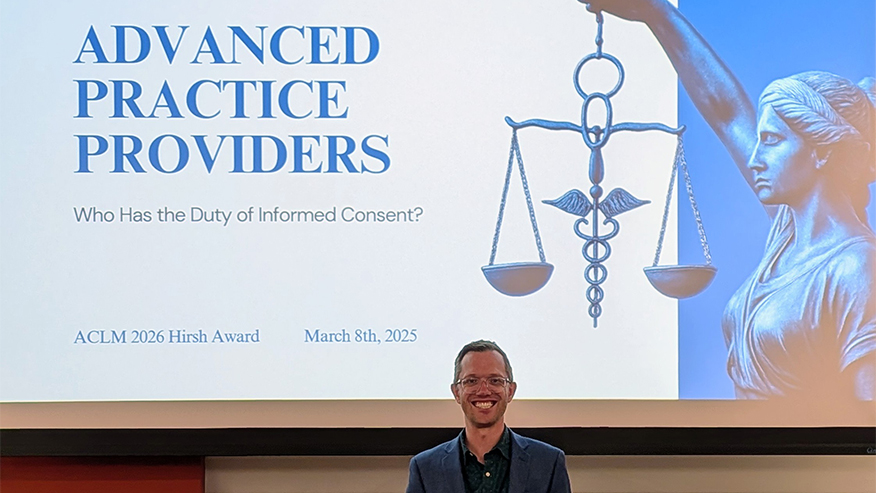 ADVANCED PRACTICE PROVIDERS

Who Has the Duty of Informed Consent?

ACLM 2026 Hirsh Award

March 8th, 2025